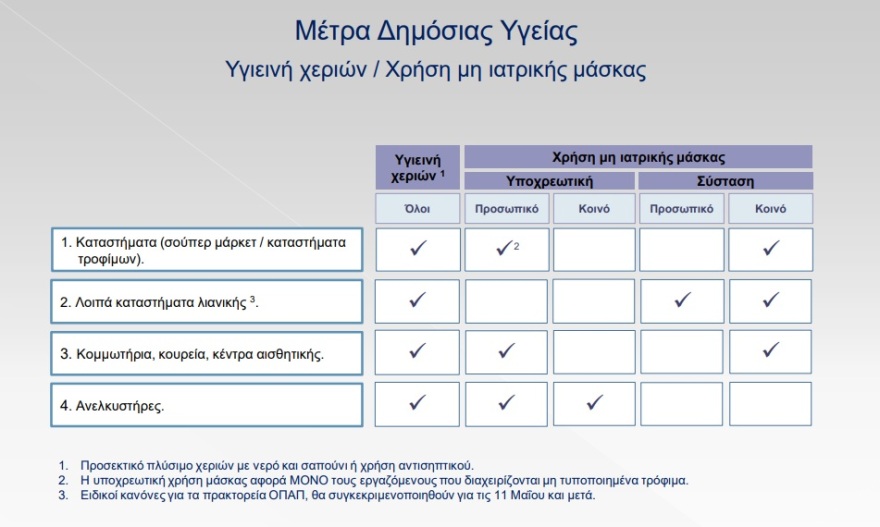 Μέτρα Δημόσιας Υγείας

Υγιεινή χεριών / Χρήση μη ιατρικής μάσκας

| | Υγιεινή χεριών $^1$ | Χρήση μη ιατρικής μάσκας | | | |
|---|---|---|---|---|---|
| | | Υποχρεωτική | | Σύσταση | |
| | Όλοι | Προσωπικό | Κοινό | Προσωπικό | Κοινό |
| 1. Καταστήματα (σούπερ μάρκετ / καταστήματα τροφίμων). | ✓ | ✓$^2$ | | | ✓ |
| 2. Λοιπά καταστήματα λιανικής $^3$. | ✓ | | | ✓ | ✓ |
| 3. Κομμωτήρια, κουρεία, κέντρα αισθητικής. | ✓ | ✓ | | | ✓ |
| 4. Ανελκυστήρες. | ✓ | ✓ | ✓ | | |

1. Προσεκτικό πλύσιμο χεριών με νερό και σαπούνι ή χρήση αντισηπτικού.
2. Η υποχρεωτική χρήση μάσκας αφορά ΜΟΝΟ τους εργαζόμενους που διαχειρίζονται μη τυποποιημένα τρόφιμα.
3. Ειδικοί κανόνες για τα πρακτορεία ΟΠΑΠ, θα συγκεκριμενοποιηθούν για τις 11 Μαΐου και μετά.